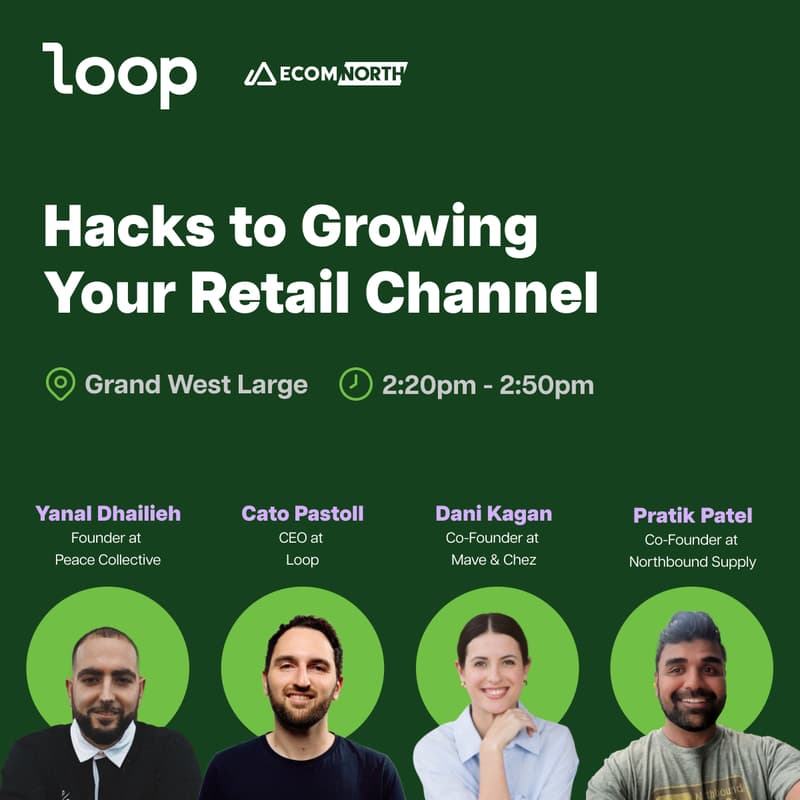 loop

ECOMNORTH

Hacks to Growing Your Retail Channel

Grand West Large

2:20pm - 2:50pm

Yanal Dhailieh
Founder at
Peace Collective

Cato Pastoll
CEO at
Loop

Dani Kagan
Co-Founder at
Mave & Chez

Pratik Patel
Co-Founder at
Northbound Supply